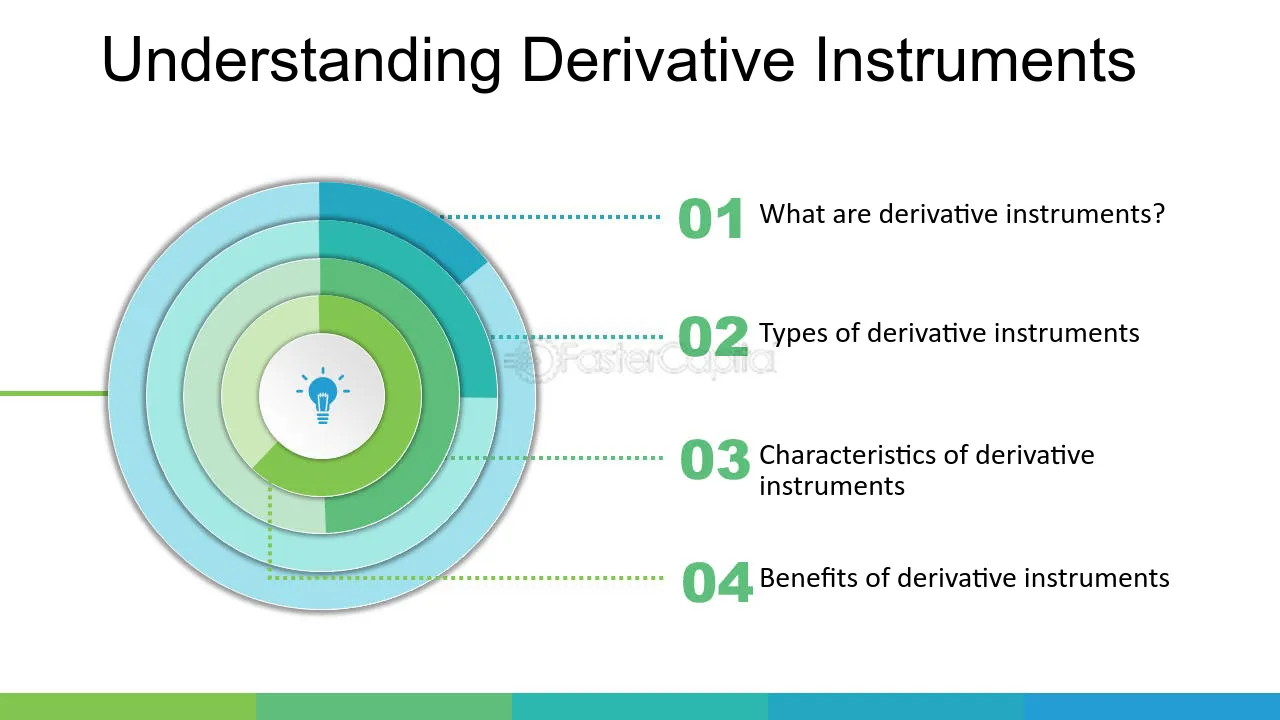 Understanding Derivative Instruments

01 What are derivative instruments?

02 Types of derivative instruments

FasterCapital

03 Characteristics of derivative instruments

04 Benefits of derivative instruments